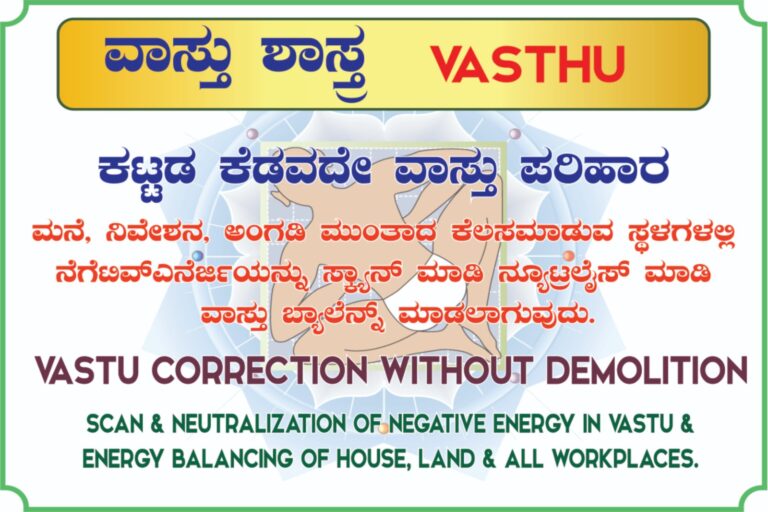 ವಾಸ್ತು ಶಾಸ್ತ್ರ VASTHU

ಕಟ್ಟಡ ಕೆಡವದೇ ವಾಸ್ತು ಪರಿಹಾರ

ಮನೆ, ನಿವೇಶನ, ಅಂಗಡಿ ಮುಂತಾದ ಕೆಲಸಮಾಡುವ ಸ್ಥಳಗಳಲ್ಲಿ ನೆಗೆಟಿವ್‌ಎನರ್ಜಿಯನ್ನು ಸ್ಕ್ಯಾನ್ ಮಾಡಿ ನ್ಯೂಟ್ರಲೈಸ್ ಮಾಡಿ ವಾಸ್ತು ಬ್ಯಾಲೆನ್ಸ್ ಮಾಡಲಾಗುವುದು.

VASTU CORRECTION WITHOUT DEMOLITION

SCAN & NEUTRALIZATION OF NEGATIVE ENERGY IN VASTU & ENERGY BALANCING OF HOUSE, LAND & ALL WORKPLACES.